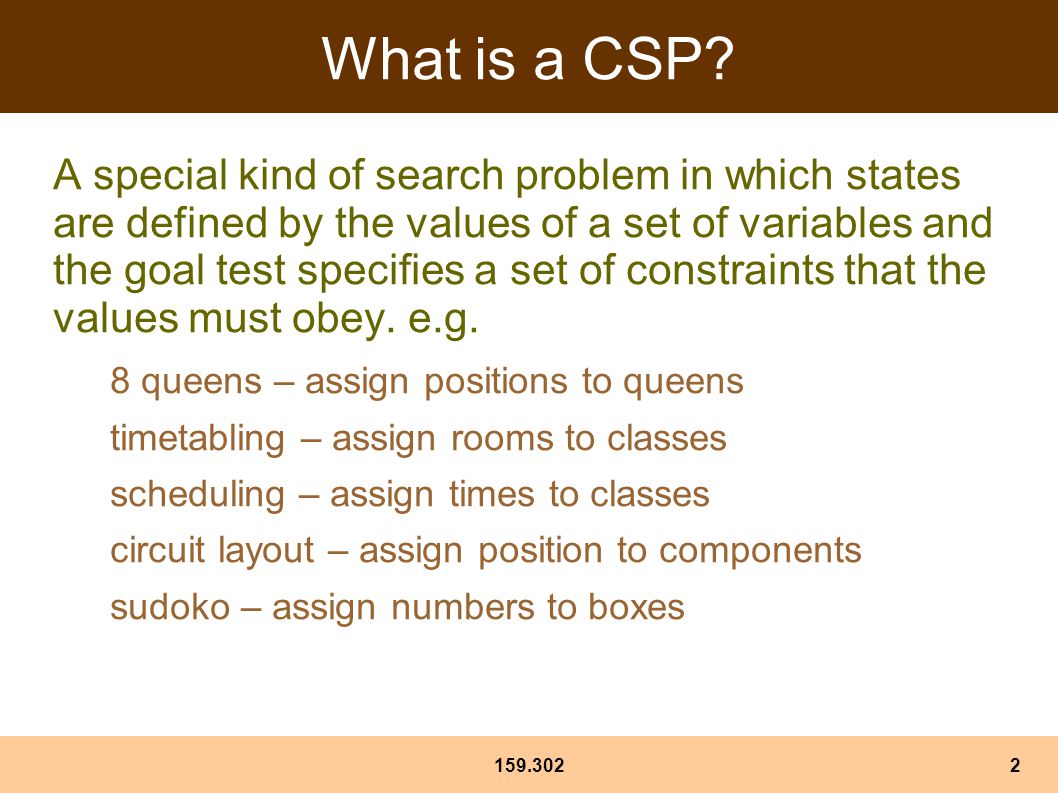 What is a CSP?

A special kind of search problem in which states are defined by the values of a set of variables and the goal test specifies a set of constraints that the values must obey. e.g.

8 queens – assign positions to queens

timetabling – assign rooms to classes

scheduling – assign times to classes

circuit layout – assign position to components

sudoko – assign numbers to boxes

159.302

2